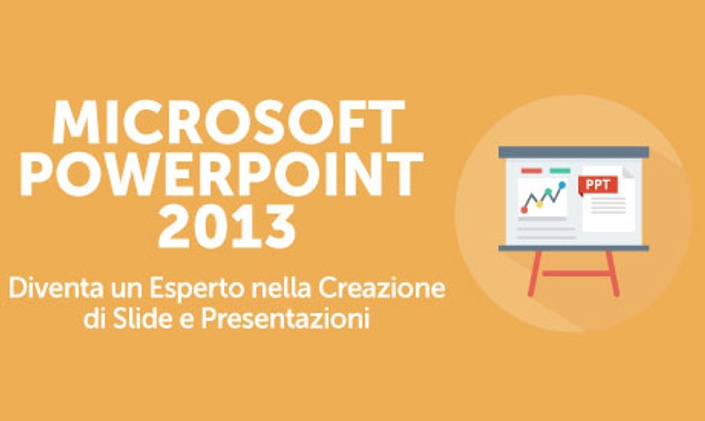 MICROSOFT POWERPOINT 2013

Diventa un Esperto nella Creazione di Slide e Presentazioni

PPT